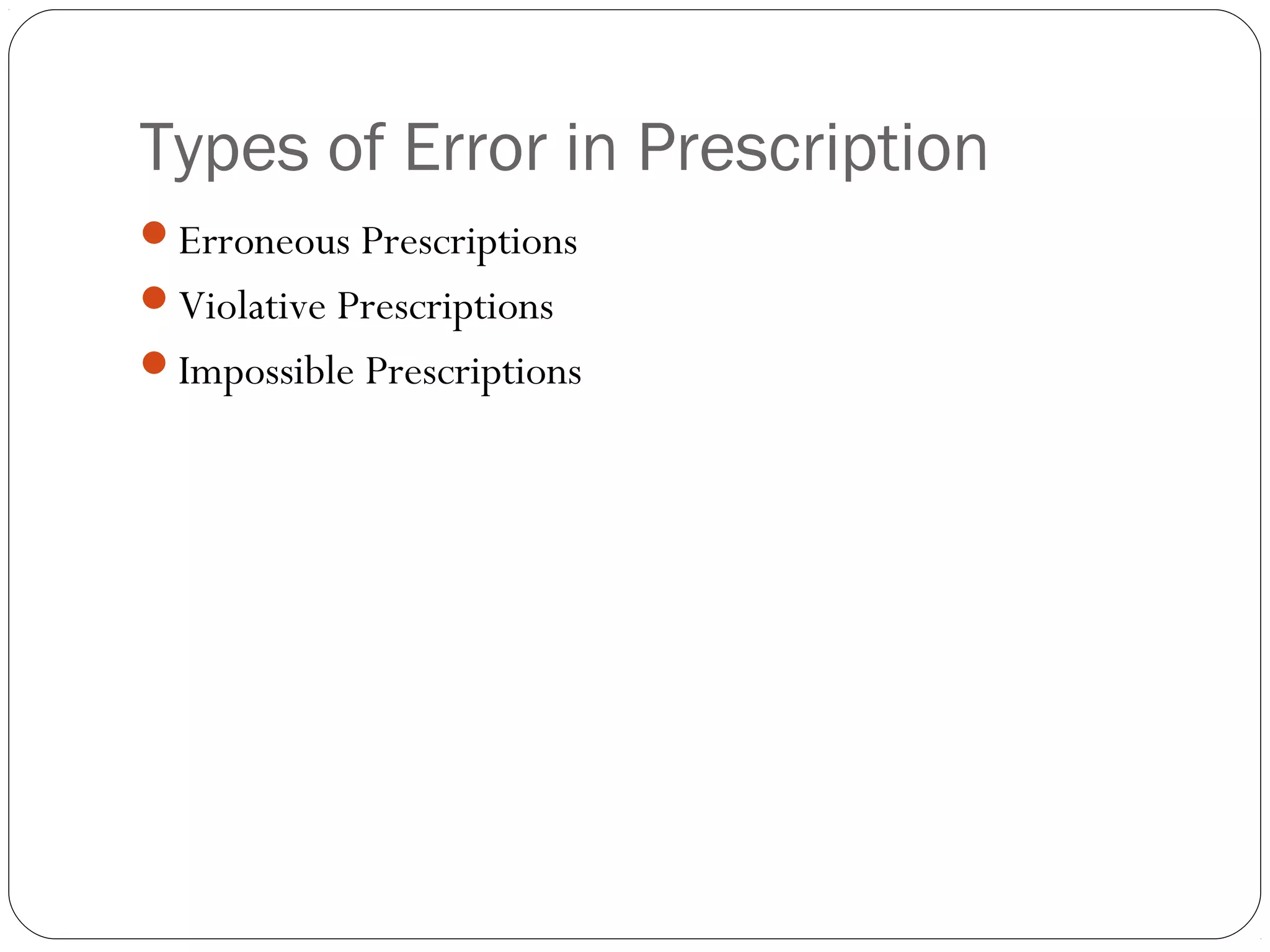 Types of Error in Prescription

- Erroneous Prescriptions
- Violative Prescriptions
- Impossible Prescriptions